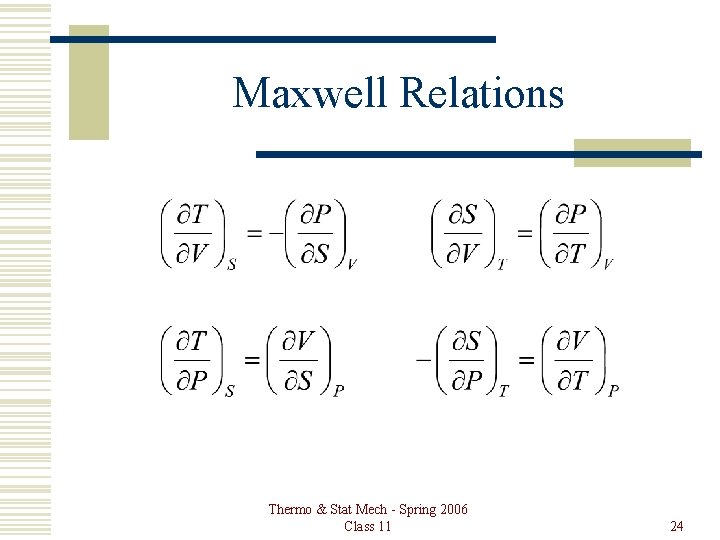 Maxwell Relations

$\left(\frac{\partial T}{\partial V}\right)_S = -\left(\frac{\partial P}{\partial S}\right)_V$ $\left(\frac{\partial S}{\partial V}\right)_T = \left(\frac{\partial P}{\partial T}\right)_V$

$\left(\frac{\partial T}{\partial P}\right)_S = \left(\frac{\partial V}{\partial S}\right)_P$ $-\left(\frac{\partial S}{\partial P}\right)_T = \left(\frac{\partial V}{\partial T}\right)_P$

Thermo & Stat Mech - Spring 2006
Class 11

24